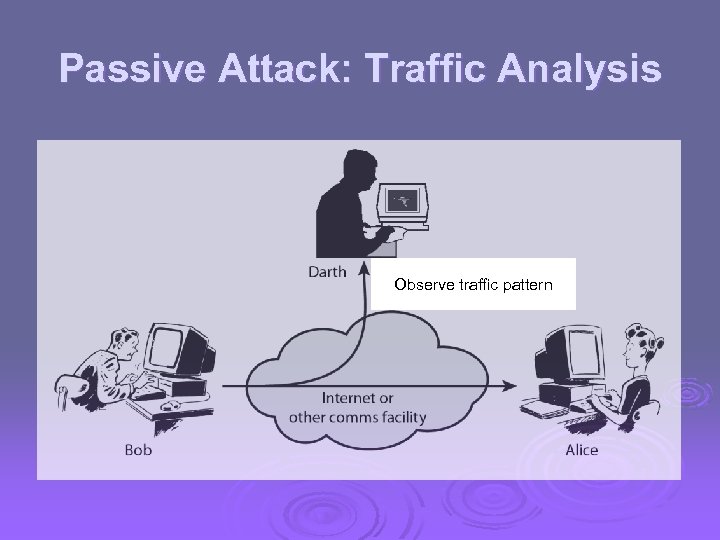 Passive Attack: Traffic Analysis

Darth

Observe traffic pattern

Internet or other comms facility

Bob

Alice